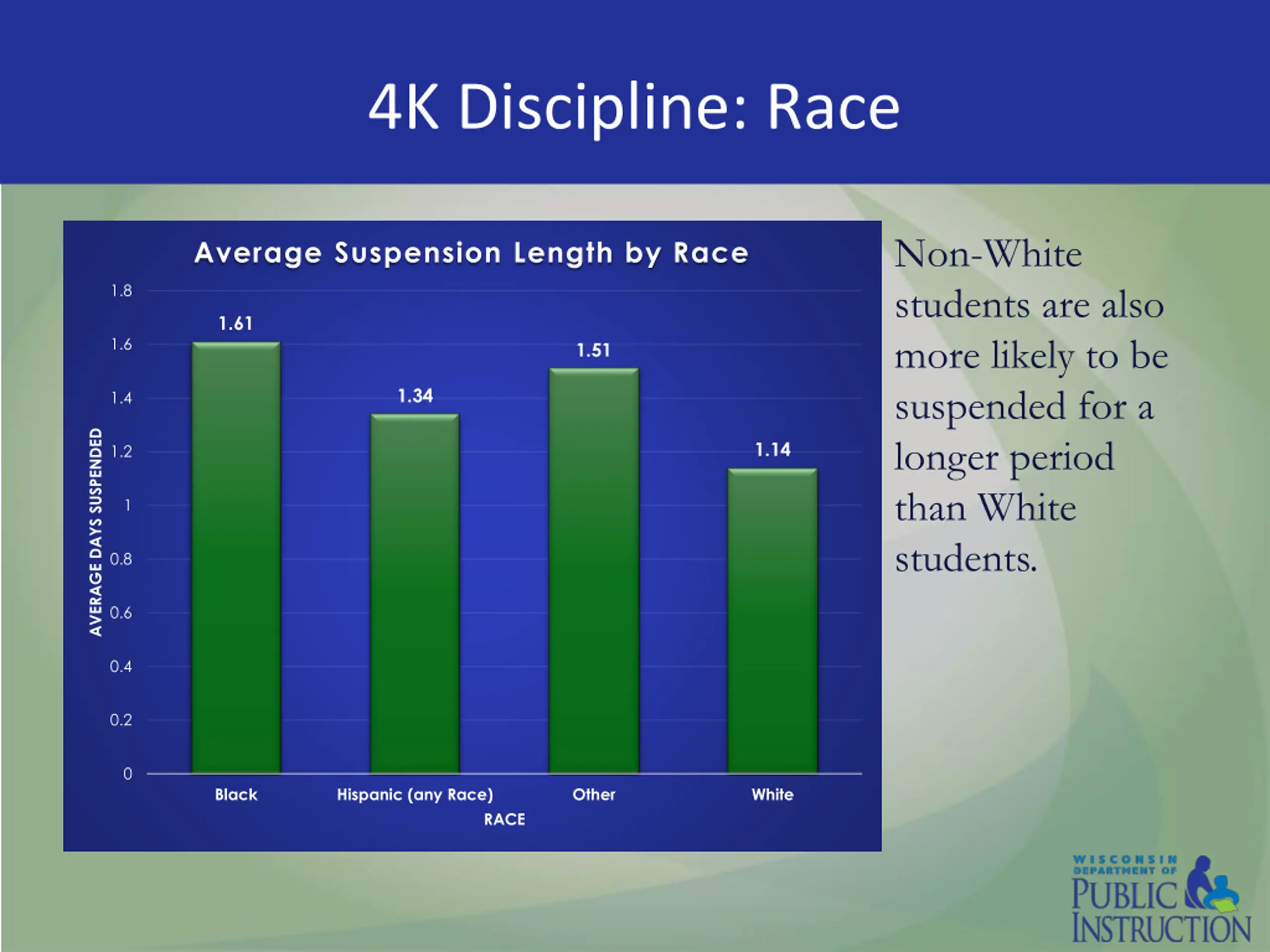 4K Discipline: Race

Average Suspension Length by Race

AVERAGE DAYS SUSPENDED

1.8
1.6
1.4
1.2
1
0.8
0.6
0.4
0.2
0

1.61
1.34
1.51
1.14

Black
Hispanic (any Race)
Other
White

RACE

Non-White students are also more likely to be suspended for a longer period than White students.

WISCONSIN DEPARTMENT OF PUBLIC INSTRUCTION